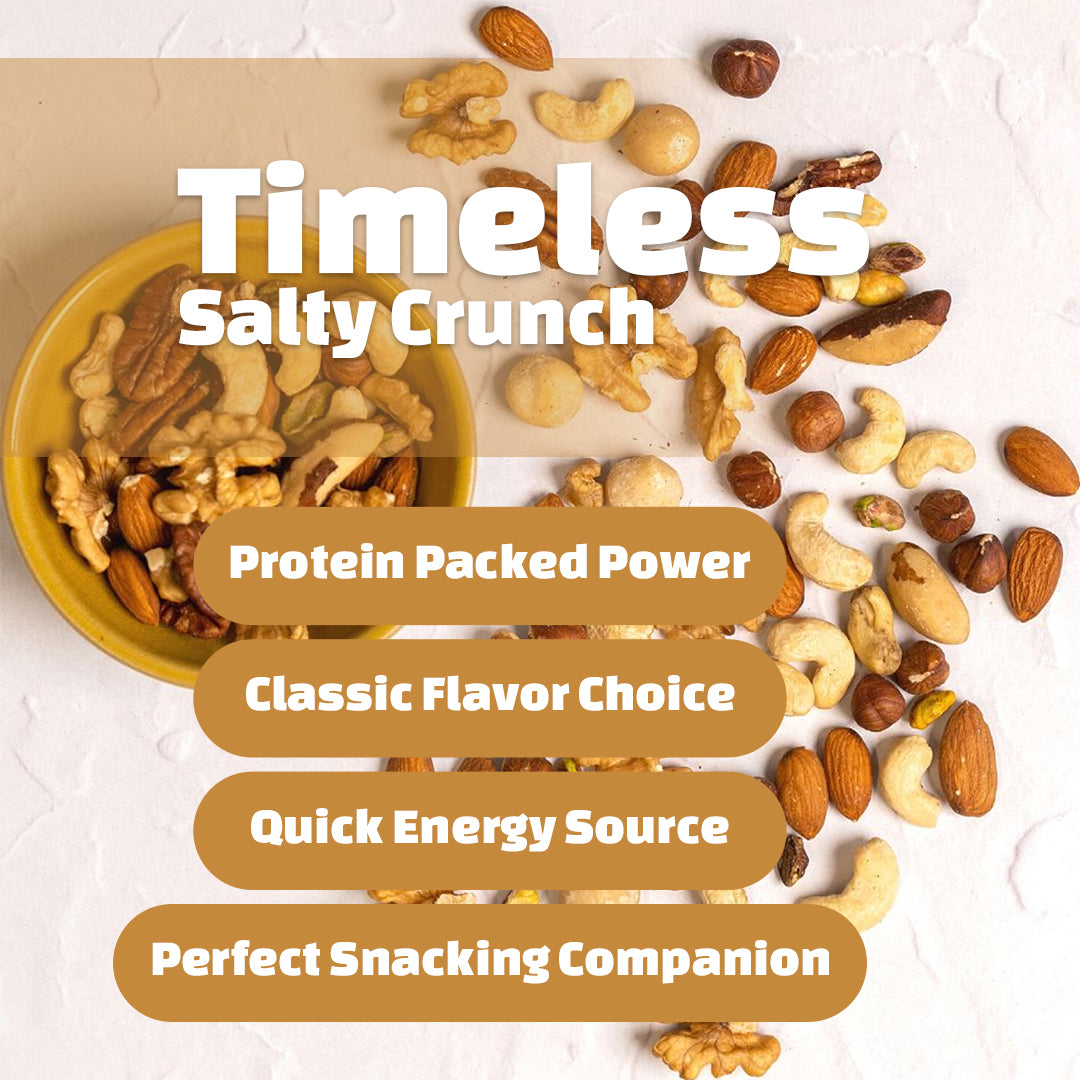 Timeless
Salty Crunch

Protein Packed Power

Classic Flavor Choice

Quick Energy Source

Perfect Snacking Companion